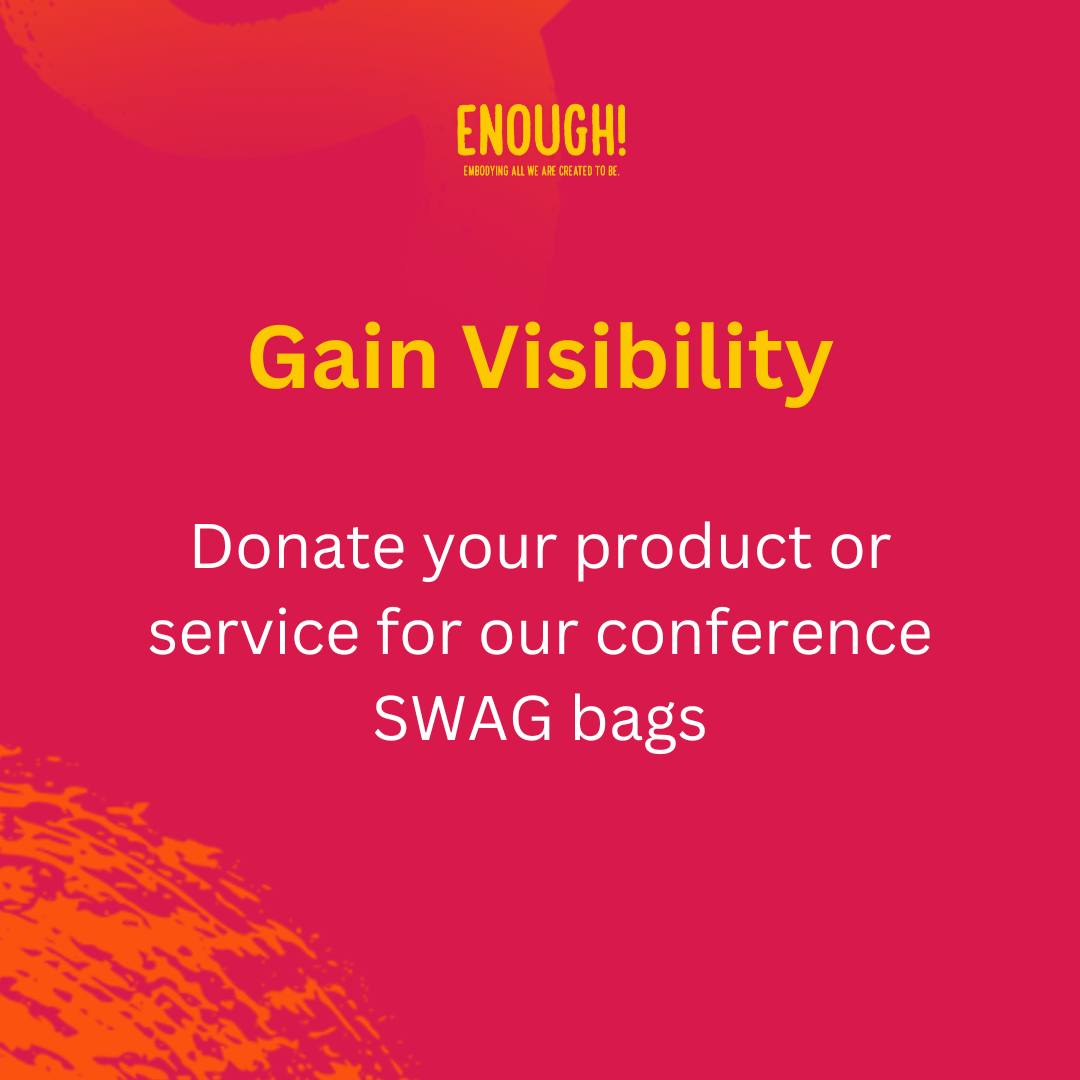 ENOUGH!
EMBODYING ALL WE ARE CREATED TO BE.

Gain Visibility

Donate your product or service for our conference SWAG bags